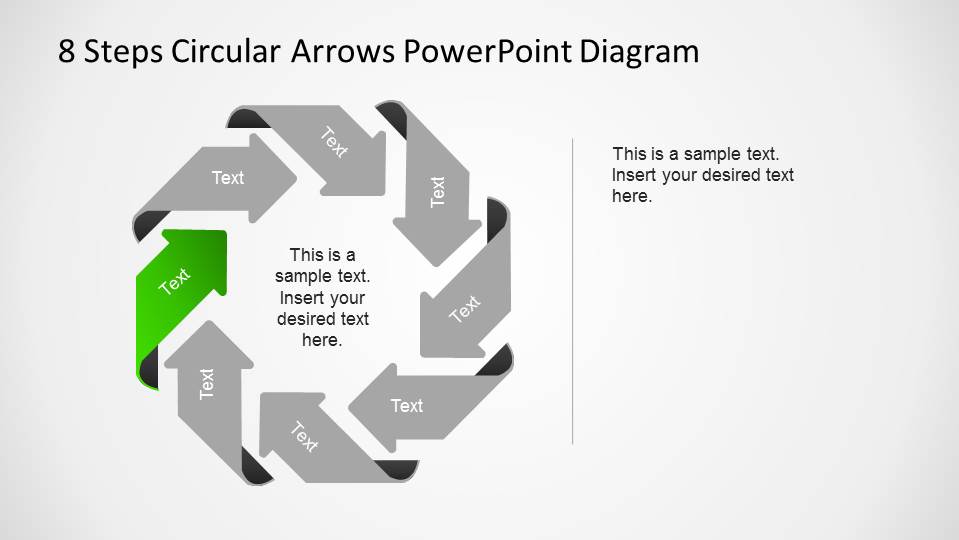 8 Steps Circular Arrows PowerPoint Diagram

Text

Text

Text

Text

Text

Text

Text

Text

This is a sample text. Insert your desired text here.

This is a sample text. Insert your desired text here.